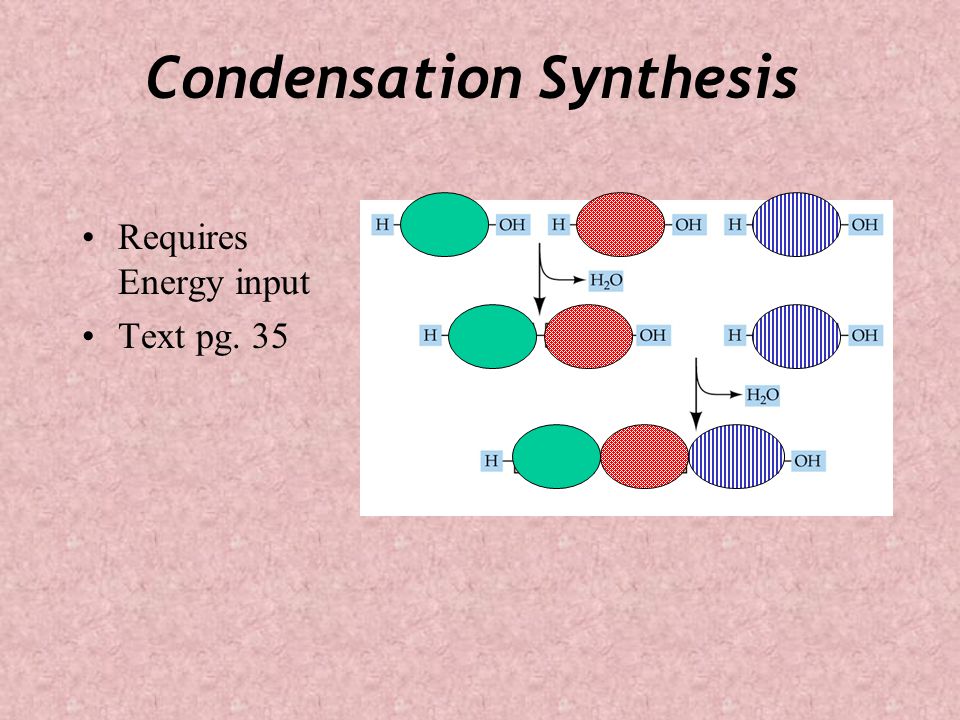 Condensation Synthesis

• Requires Energy input
• Text pg. 35

H OH H OH H OH

$H_2O$

H OH H OH

$H_2O$

H OH